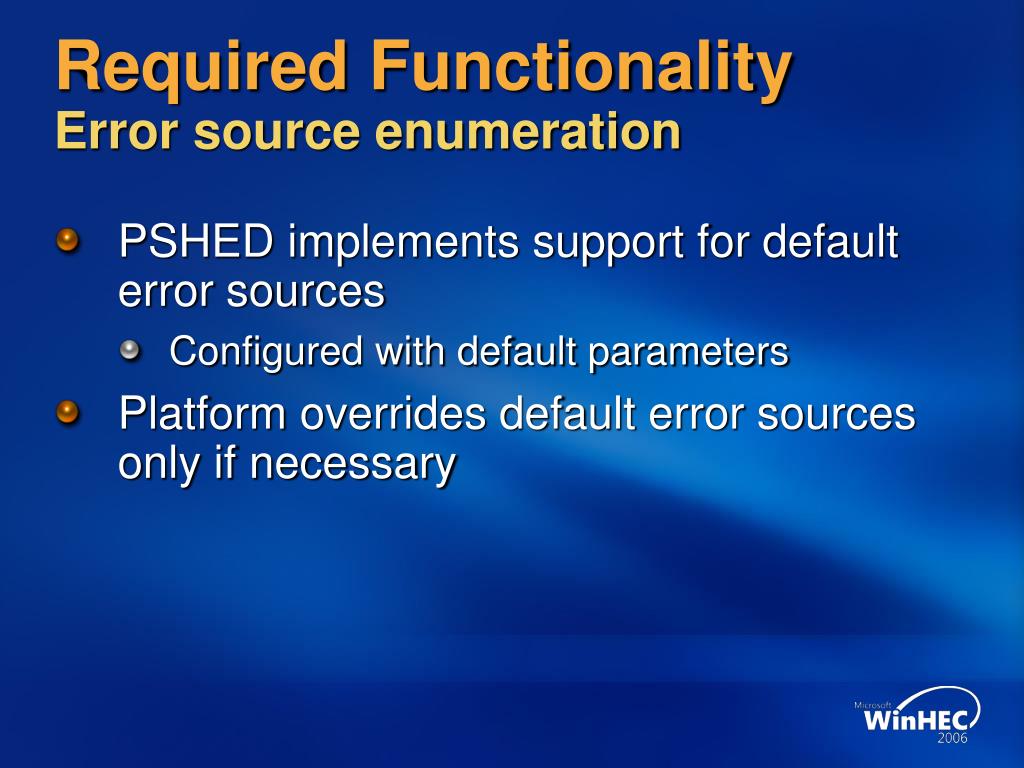 Required Functionality
Error source enumeration

PSHED implements support for default error sources

Configured with default parameters

Platform overrides default error sources only if necessary

Microsoft
WinHEC
2006